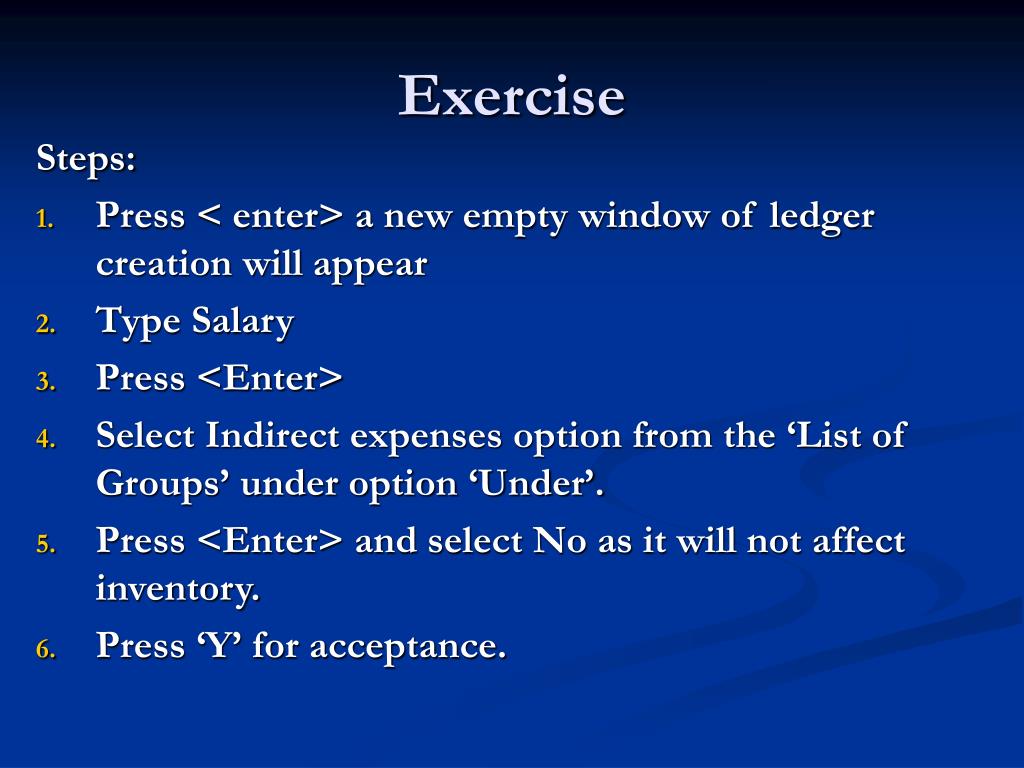 Exercise

Steps:

1. Press < enter> a new empty window of ledger creation will appear
2. Type Salary
3. Press <Enter>
4. Select Indirect expenses option from the ‘List of Groups’ under option ‘Under’.
5. Press <Enter> and select No as it will not affect inventory.
6. Press ‘Y’ for acceptance.